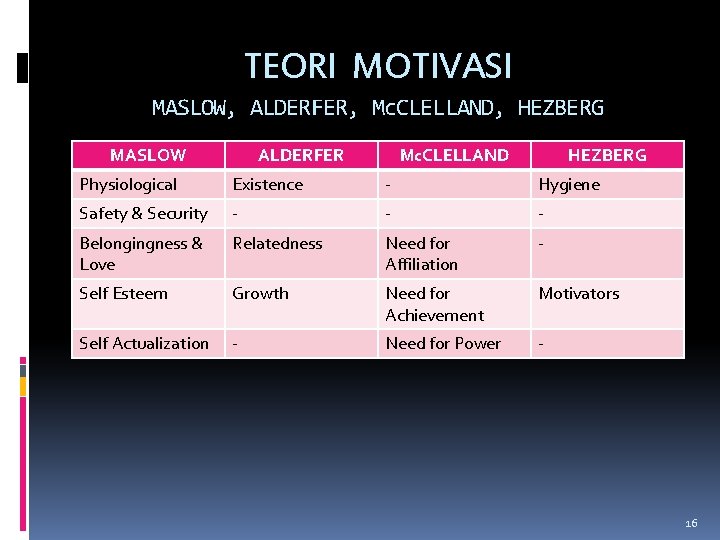 TEORI MOTIVASI

MASLOW, ALDERFER, McCLELLAND, HEZBERG

| MASLOW | ALDERFER | McCLELLAND | HEZBERG |
|---|---|---|---|
| Physiological | Existence | - | Hygiene |
| Safety & Security | - | - | - |
| Belongingness & Love | Relatedness | Need for Affiliation | - |
| Self Esteem | Growth | Need for Achievement | Motivators |
| Self Actualization | - | Need for Power | - |

16